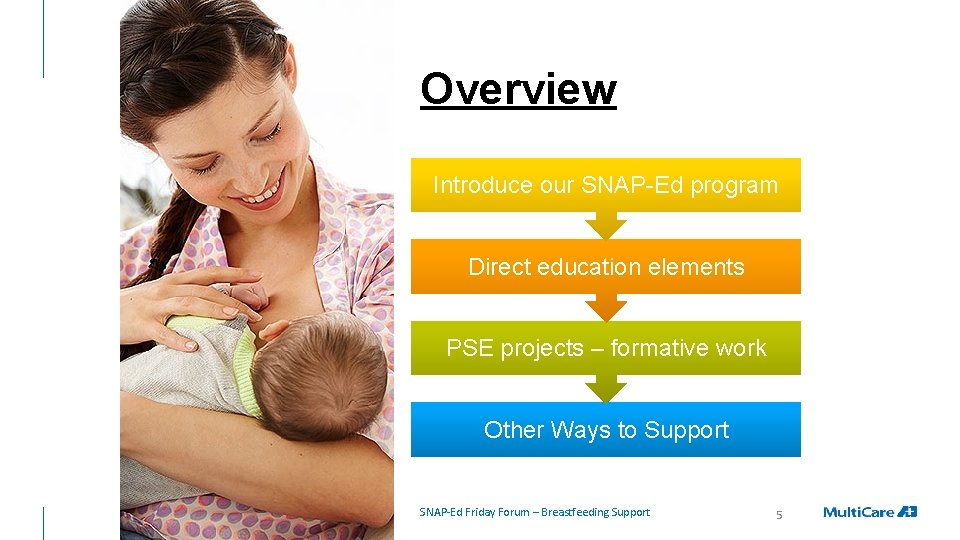 Overview

Introduce our SNAP-Ed program

Direct education elements

PSE projects – formative work

Other Ways to Support

SNAP-Ed Friday Forum – Breastfeeding Support

5

MultiCare